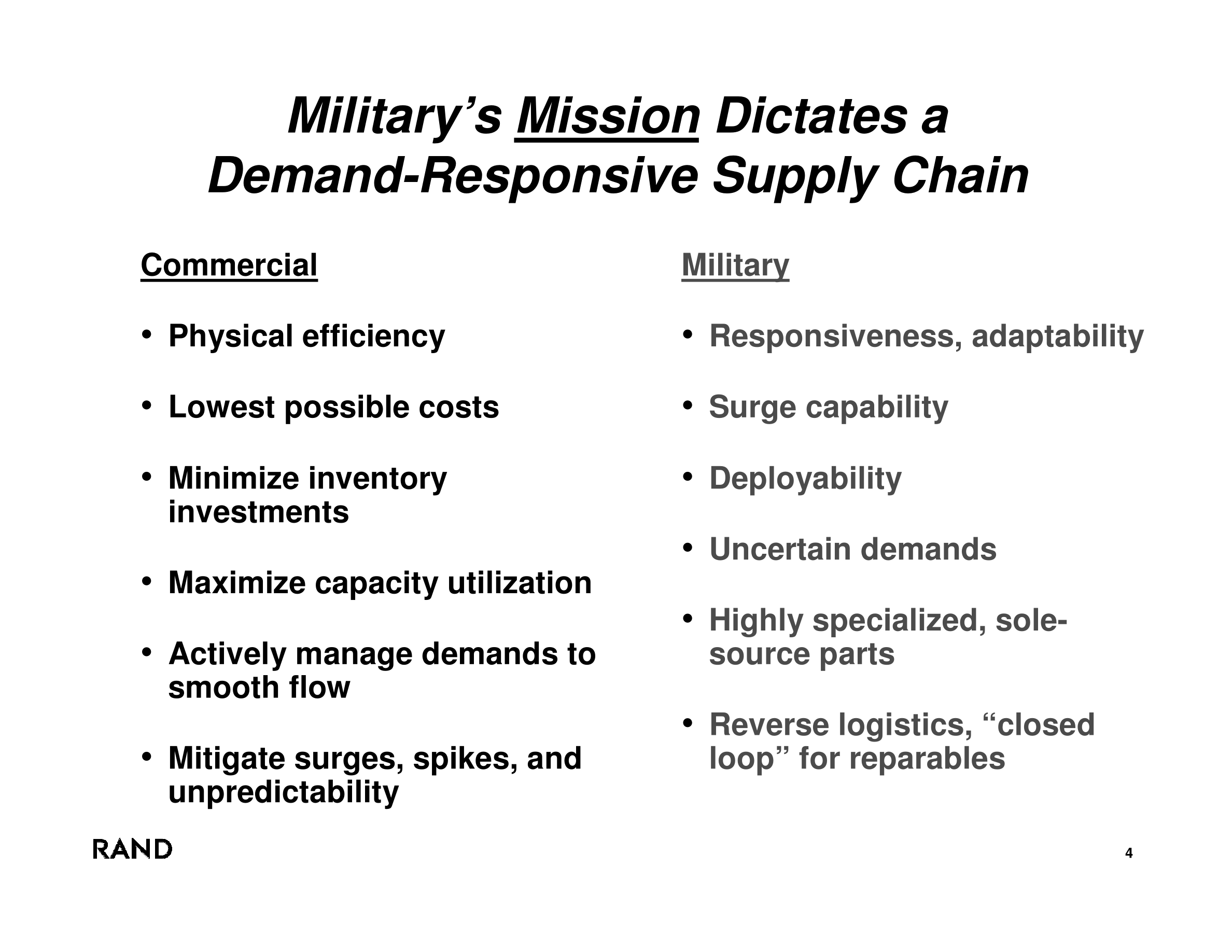 Military's Mission Dictates a Demand-Responsive Supply Chain

Commercial

• Physical efficiency

• Lowest possible costs

• Minimize inventory investments

• Maximize capacity utilization

• Actively manage demands to smooth flow

• Mitigate surges, spikes, and unpredictability

Military

• Responsiveness, adaptability

• Surge capability

• Deployability

• Uncertain demands

• Highly specialized, sole-source parts

• Reverse logistics, "closed loop" for reparables

RAND

4